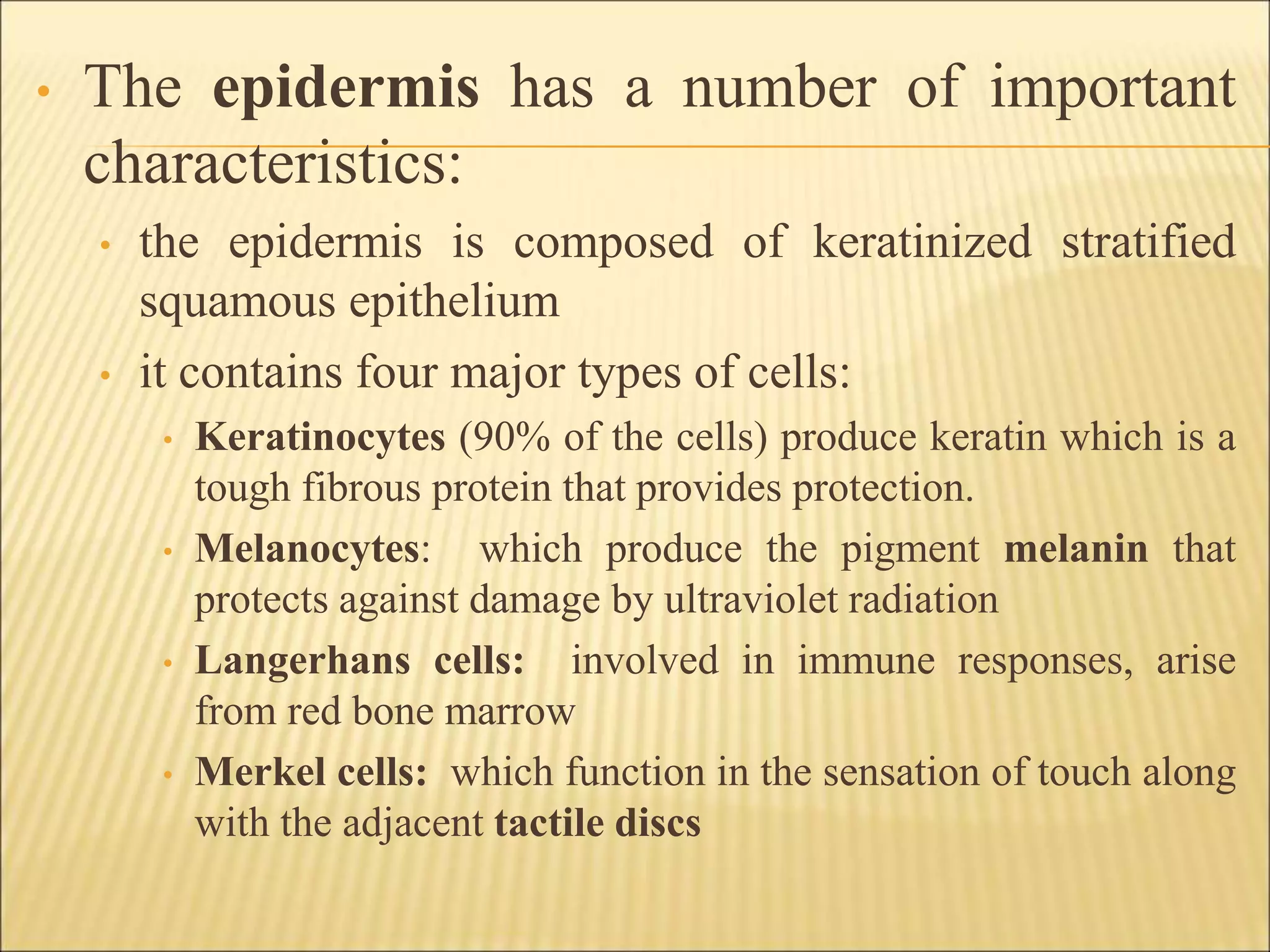 • The epidermis has a number of important characteristics:

• the epidermis is composed of keratinized stratified squamous epithelium

• it contains four major types of cells:

• Keratinocytes (90% of the cells) produce keratin which is a tough fibrous protein that provides protection.

• Melanocytes: which produce the pigment melanin that protects against damage by ultraviolet radiation

• Langerhans cells: involved in immune responses, arise from red bone marrow

• Merkel cells: which function in the sensation of touch along with the adjacent tactile discs